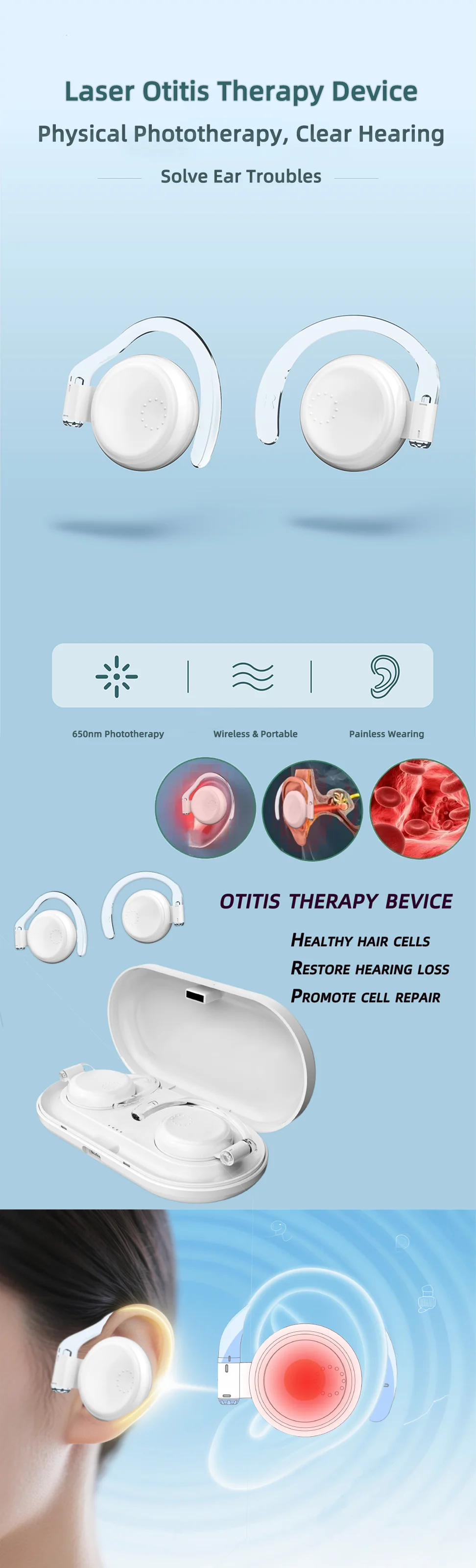 Laser Otitis Therapy Device

Physical Phototherapy, Clear Hearing

Solve Ear Troubles

650nm Phototherapy

Wireless & Portable

Painless Wearing

OTITIS THERAPY BEVICE

HEALTHY HAIR CELLS

RESTORE HEARING LOSS

PROMOTE CELL REPAIR